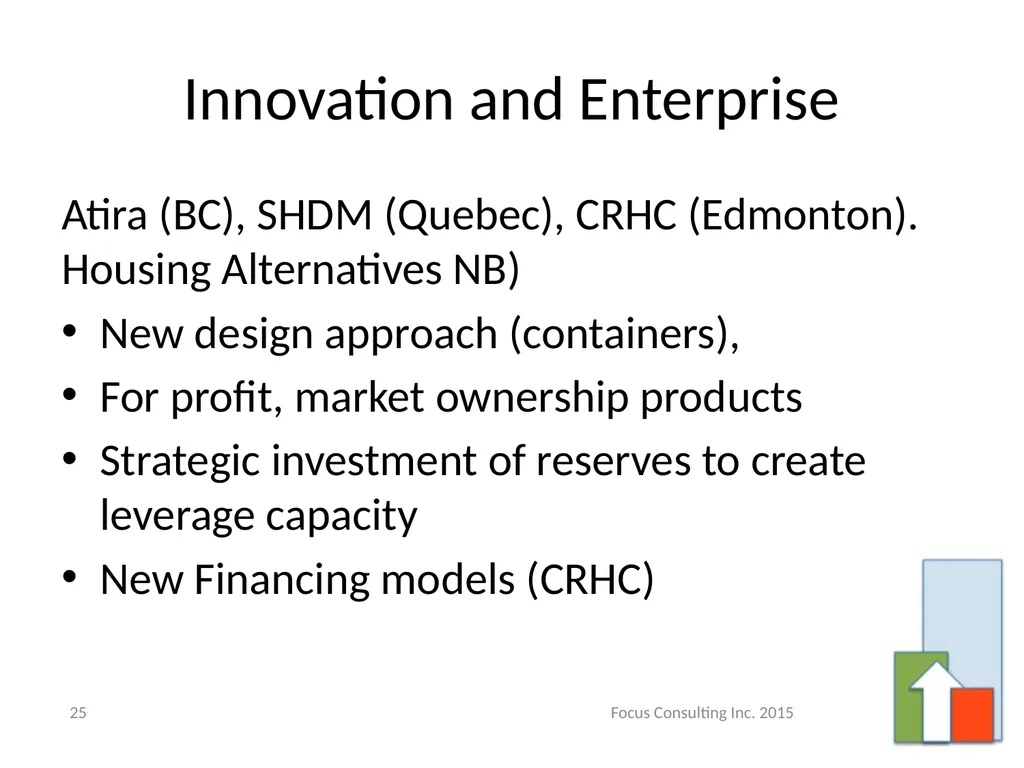 Innovation and Enterprise

Atira (BC), SHDM (Quebec), CRHC (Edmonton). Housing Alternatives NB)

• New design approach (containers),
• For profit, market ownership products
• Strategic investment of reserves to create leverage capacity
• New Financing models (CRHC)

25

Focus Consulting Inc. 2015